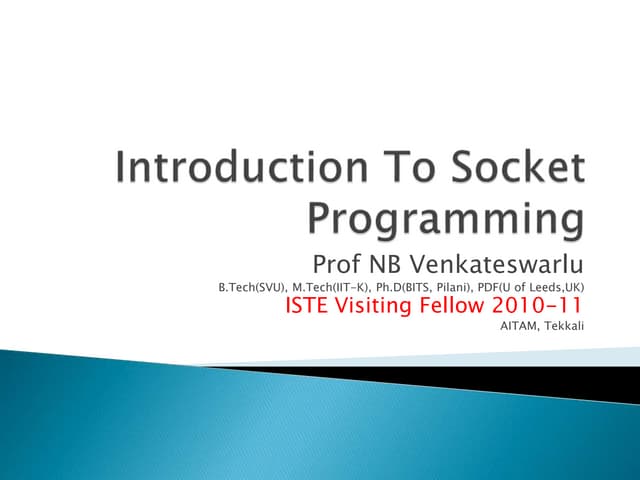 Introduction To Socket Programming

Prof NB Venkateswarlu

B.Tech(SVU), M.Tech(IIT-K), Ph.D(BITS, Pilani), PDF(U of Leeds,UK)

ISTE Visiting Fellow 2010-11

AITAM, Tekkali